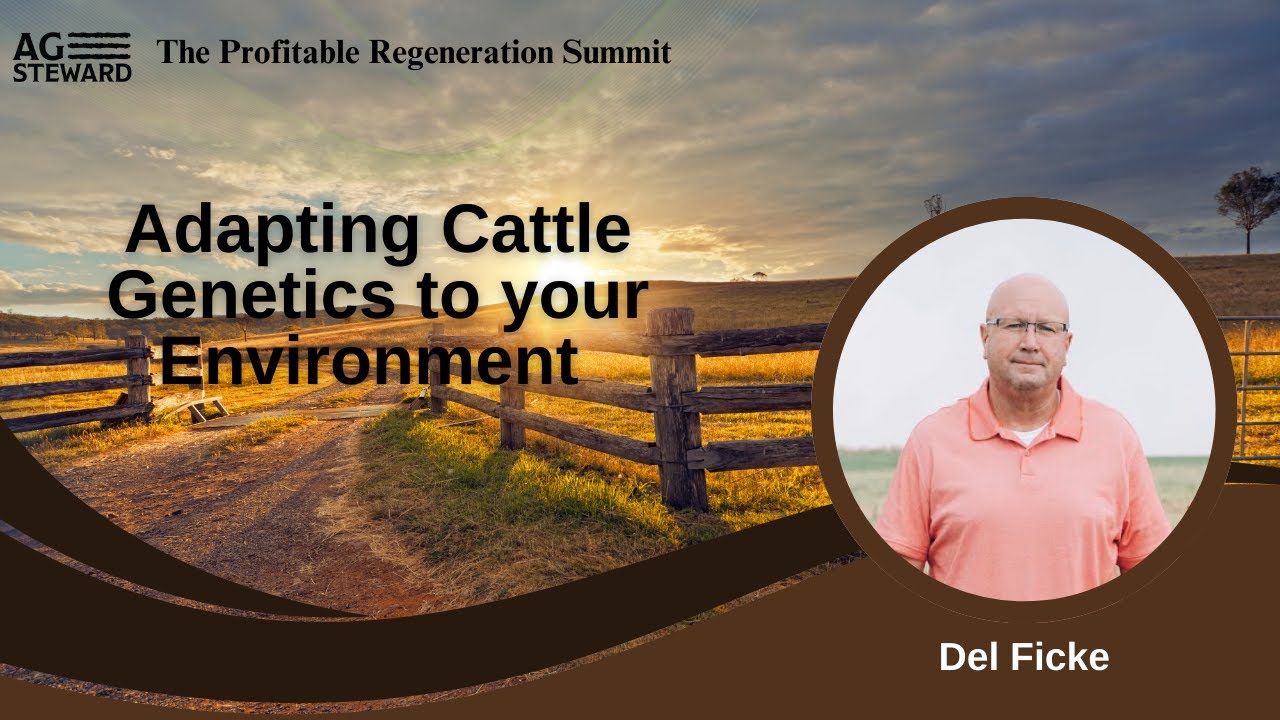 AG STEWARD

The Profitable Regeneration Summit

Adapting Cattle Genetics to your Environment

Del Ficke